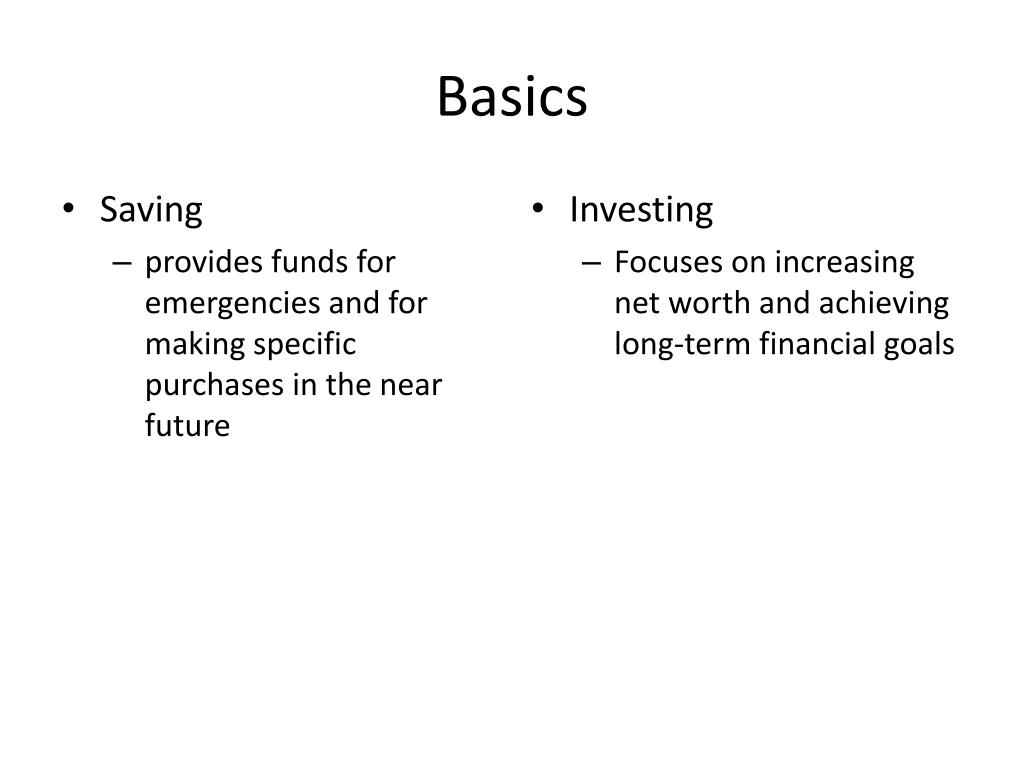 Basics

• Saving
  – provides funds for emergencies and for making specific purchases in the near future

• Investing
  – Focuses on increasing net worth and achieving long-term financial goals